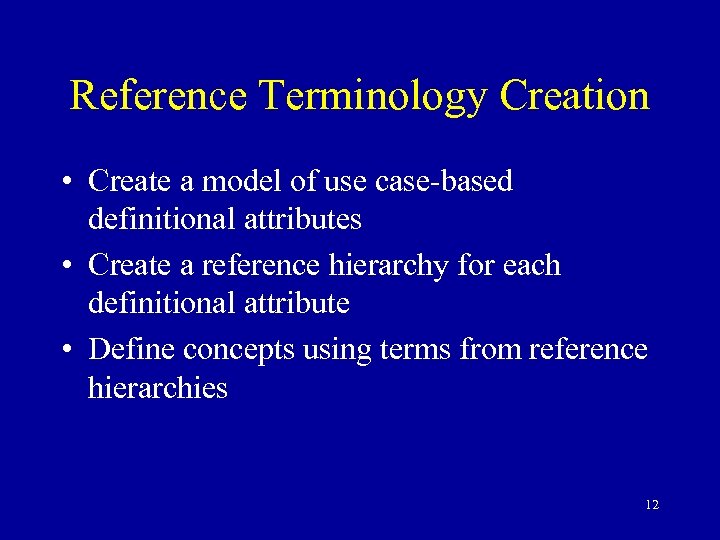 Reference Terminology Creation

• Create a model of use case-based definitional attributes
• Create a reference hierarchy for each definitional attribute
• Define concepts using terms from reference hierarchies

12